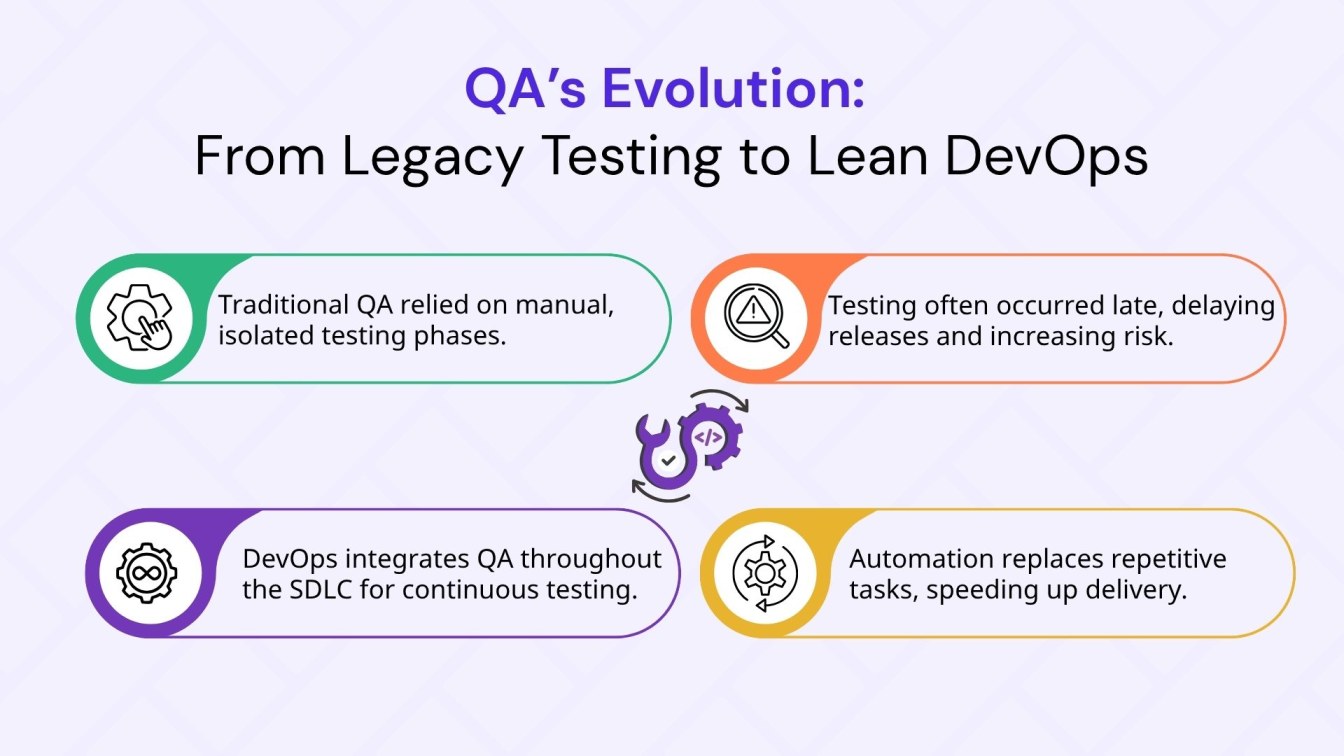 QA's Evolution:
From Legacy Testing to Lean DevOps

Traditional QA relied on manual, isolated testing phases.

Testing often occurred late, delaying releases and increasing risk.

</>

DevOps integrates QA throughout the SDLC for continuous testing.

Automation replaces repetitive tasks, speeding up delivery.